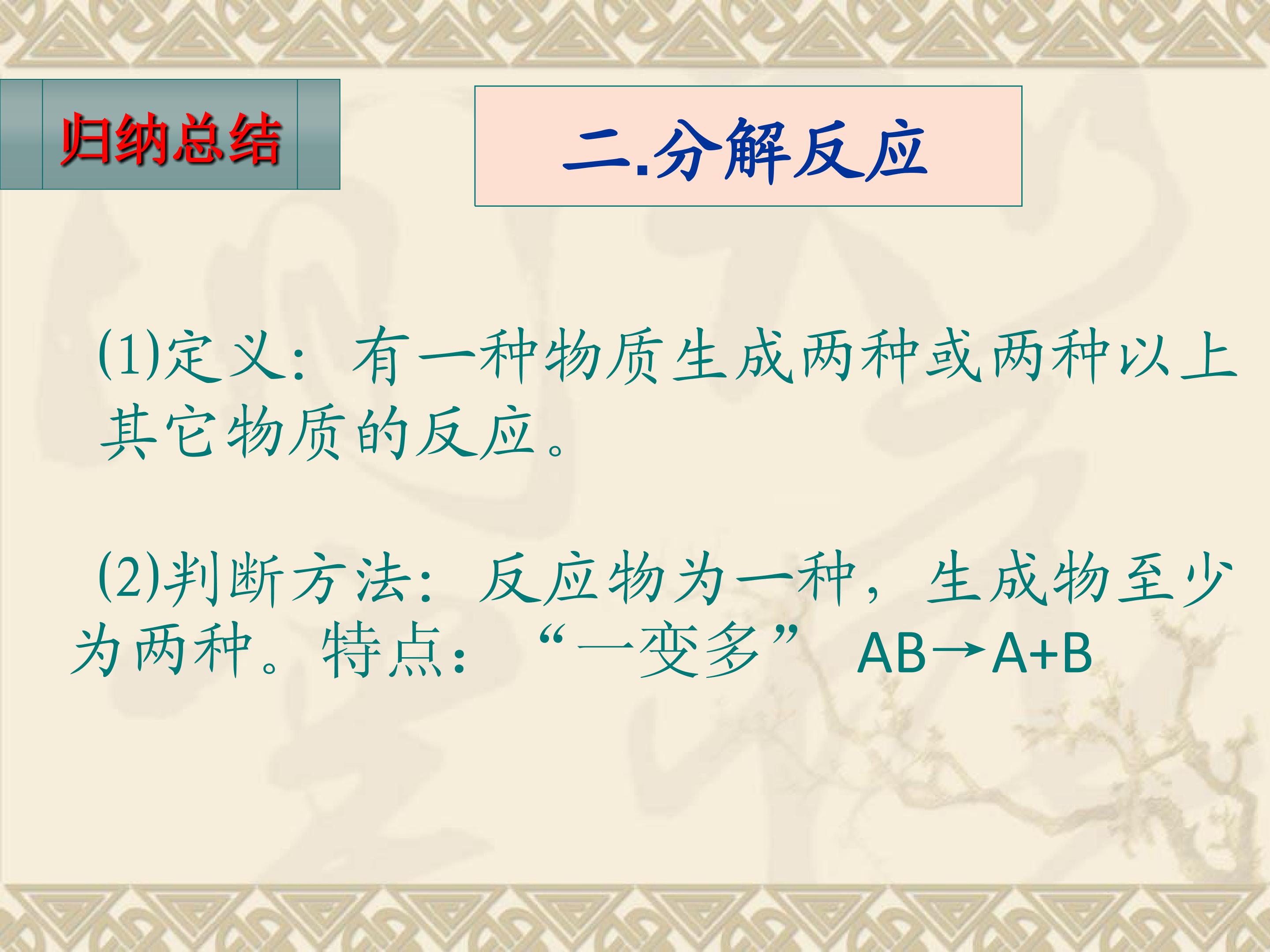 归纳总结

二.分解反应

(1)定义：有一种物质生成两种或两种以上其它物质的反应。

(2)判断方法：反应物为一种，生成物至少为两种。特点：“一变多” $AB \rightarrow A+B$